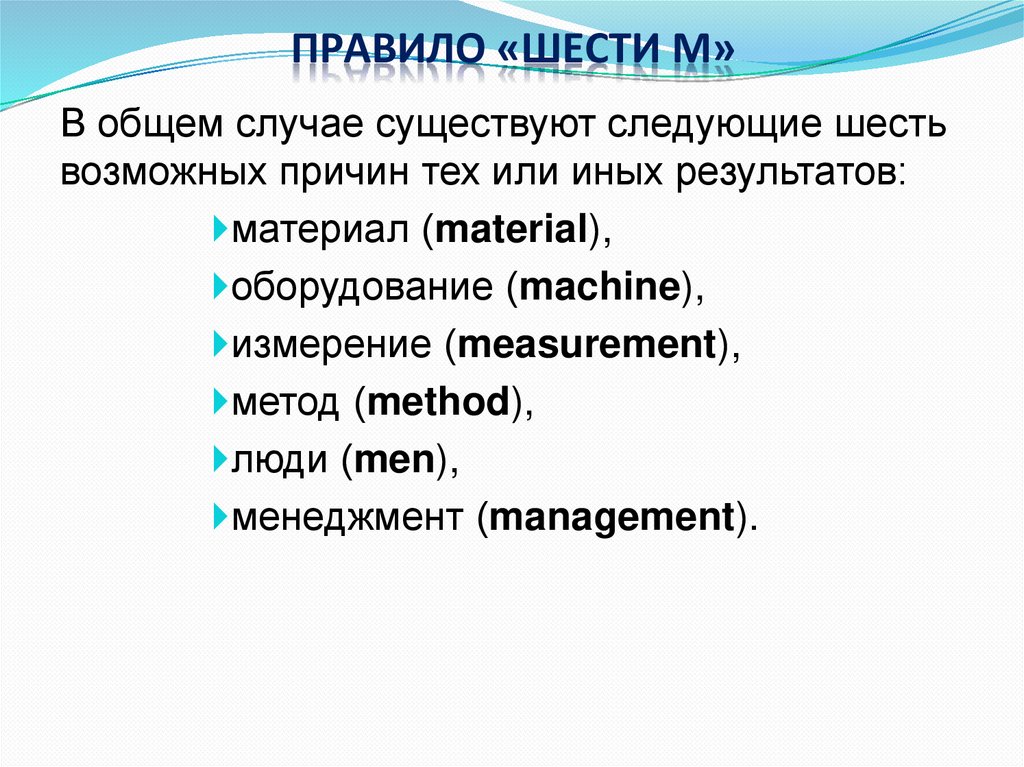 ПРАВИЛО «ШЕСТИ М»

В общем случае существуют следующие шесть возможных причин тех или иных результатов:

материал (material),
оборудование (machine),
измерение (measurement),
метод (method),
люди (men),
менеджмент (management).